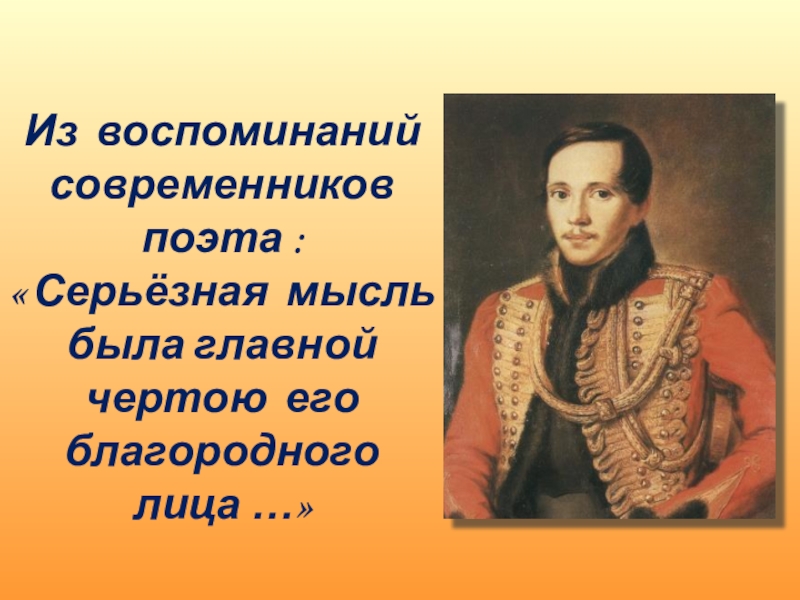 Из воспоминаний современников поэта :
« Серьёзная мысль была главной чертою его благородного лица …»